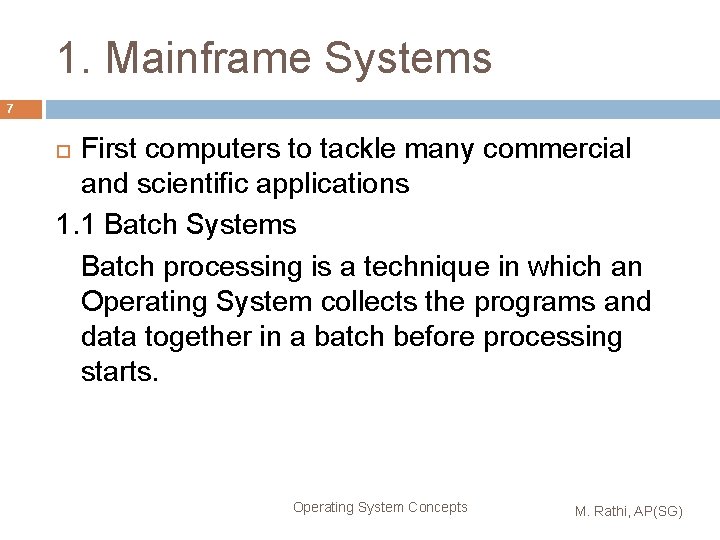 1. Mainframe Systems

7

First computers to tackle many commercial and scientific applications

1.1 Batch Systems

Batch processing is a technique in which an Operating System collects the programs and data together in a batch before processing starts.

Operating System Concepts

M. Rathi, AP(SG)